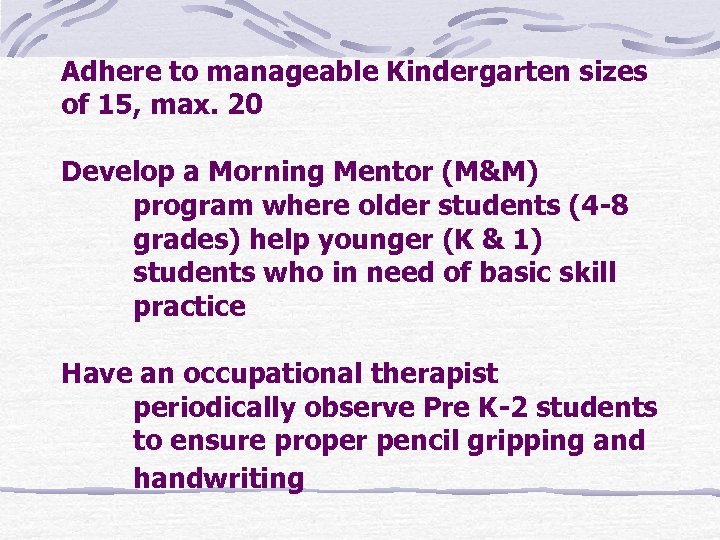 Adhere to manageable Kindergarten sizes of 15, max. 20

Develop a Morning Mentor (M&M) program where older students (4-8 grades) help younger (K & 1) students who in need of basic skill practice

Have an occupational therapist periodically observe Pre K-2 students to ensure proper pencil gripping and handwriting